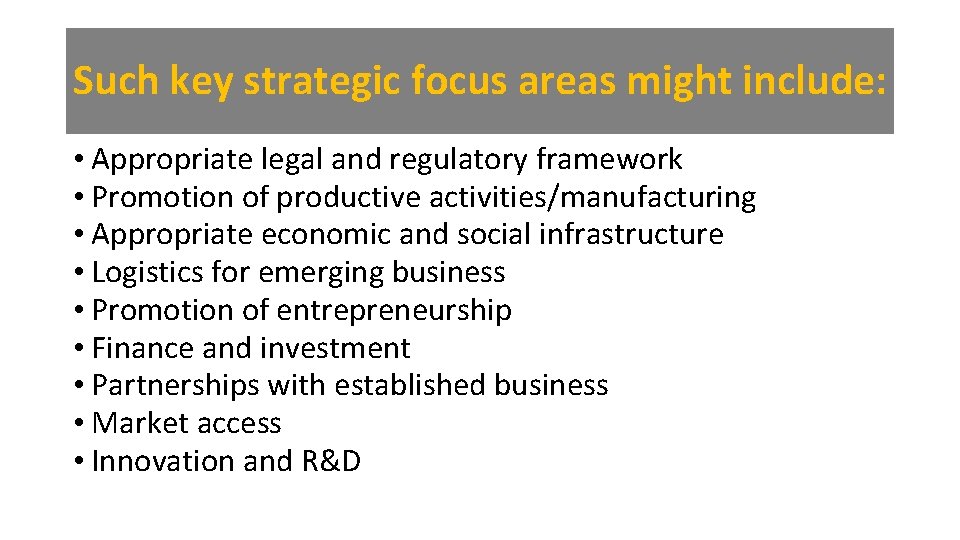 Such key strategic focus areas might include:

• Appropriate legal and regulatory framework
• Promotion of productive activities/manufacturing
• Appropriate economic and social infrastructure
• Logistics for emerging business
• Promotion of entrepreneurship
• Finance and investment
• Partnerships with established business
• Market access
• Innovation and R&D